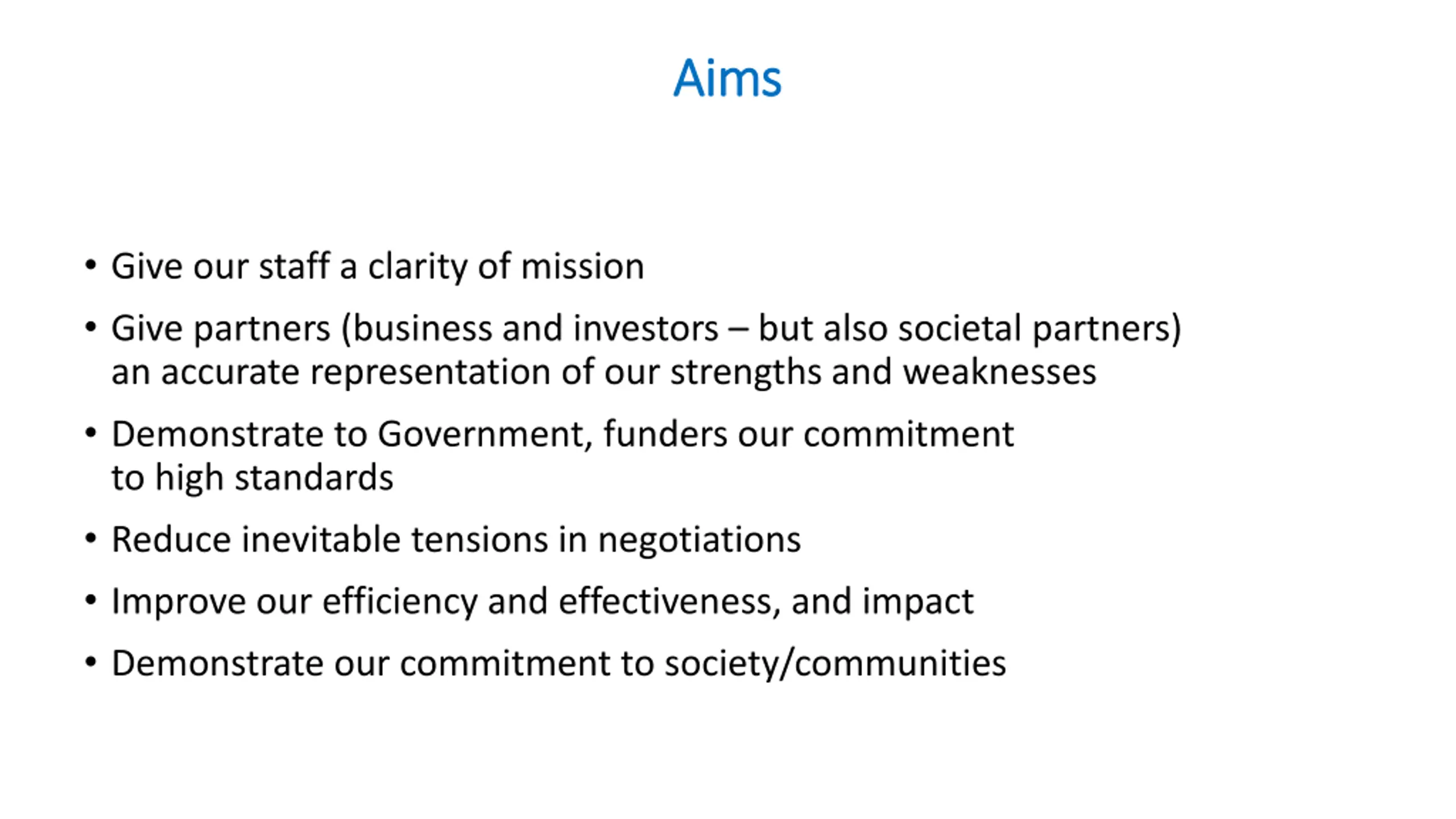 Aims

• Give our staff a clarity of mission
• Give partners (business and investors – but also societal partners) an accurate representation of our strengths and weaknesses
• Demonstrate to Government, funders our commitment to high standards
• Reduce inevitable tensions in negotiations
• Improve our efficiency and effectiveness, and impact
• Demonstrate our commitment to society/communities